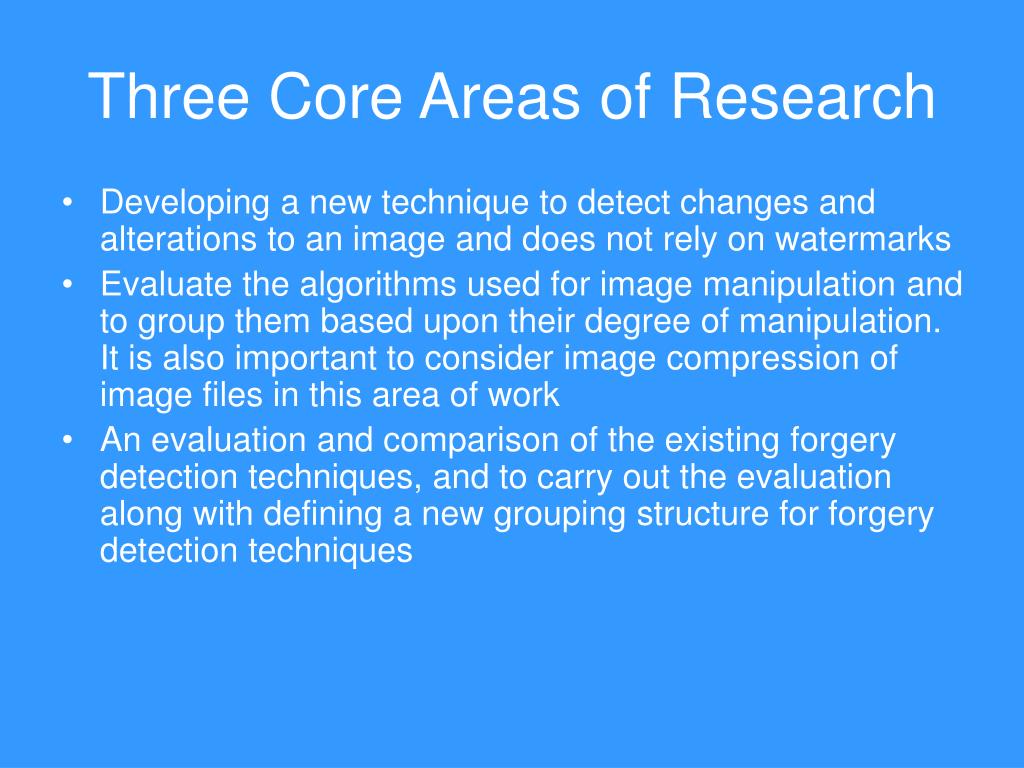 Three Core Areas of Research

• Developing a new technique to detect changes and alterations to an image and does not rely on watermarks
• Evaluate the algorithms used for image manipulation and to group them based upon their degree of manipulation. It is also important to consider image compression of image files in this area of work
• An evaluation and comparison of the existing forgery detection techniques, and to carry out the evaluation along with defining a new grouping structure for forgery detection techniques